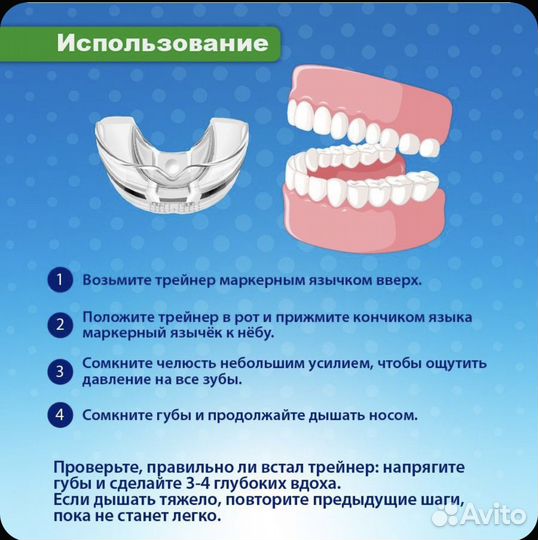 Использование

1 Возьмите трейнер маркерным язычком вверх.

2 Положите трейнер в рот и прижмите кончиком языка маркерный язычёк к нёбу.

3 Сомкните челюсть небольшим усилием, чтобы ощутить давление на все зубы.

4 Сомкните губы и продолжайте дышать носом.

Проверьте, правильно ли встал трейнер: напрягите губы и сделайте 3-4 глубоких вдоха.
Если дышать тяжело, повторите предыдущие шаги, пока не станет легко.

Avito